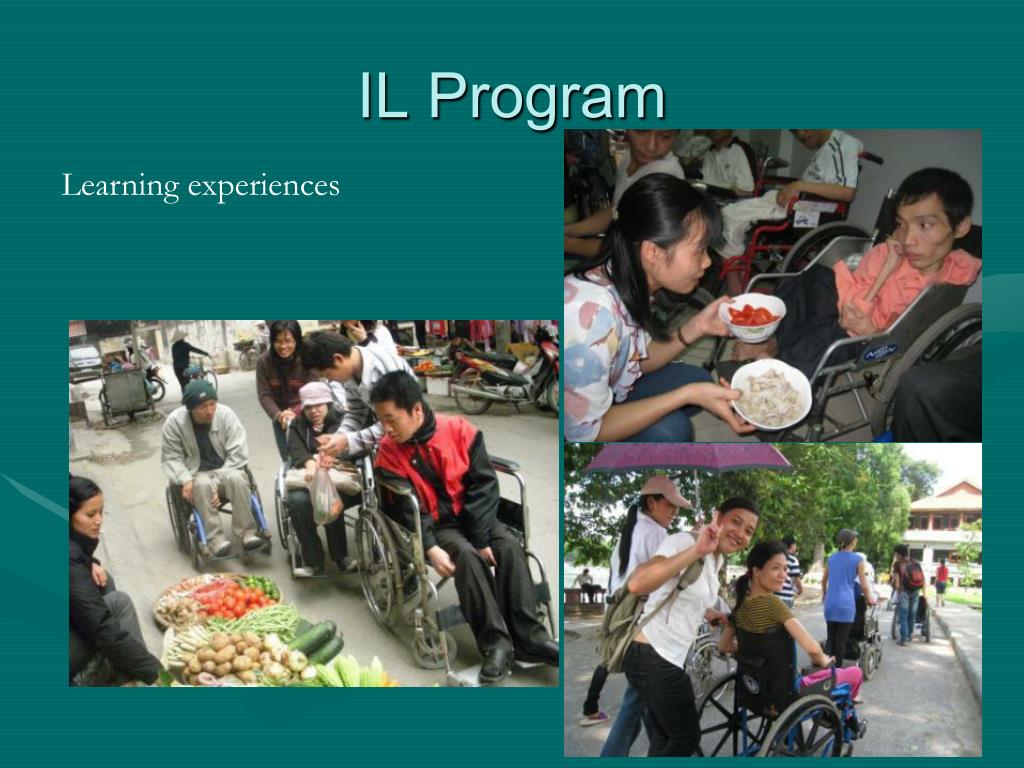 IL Program

Learning experiences